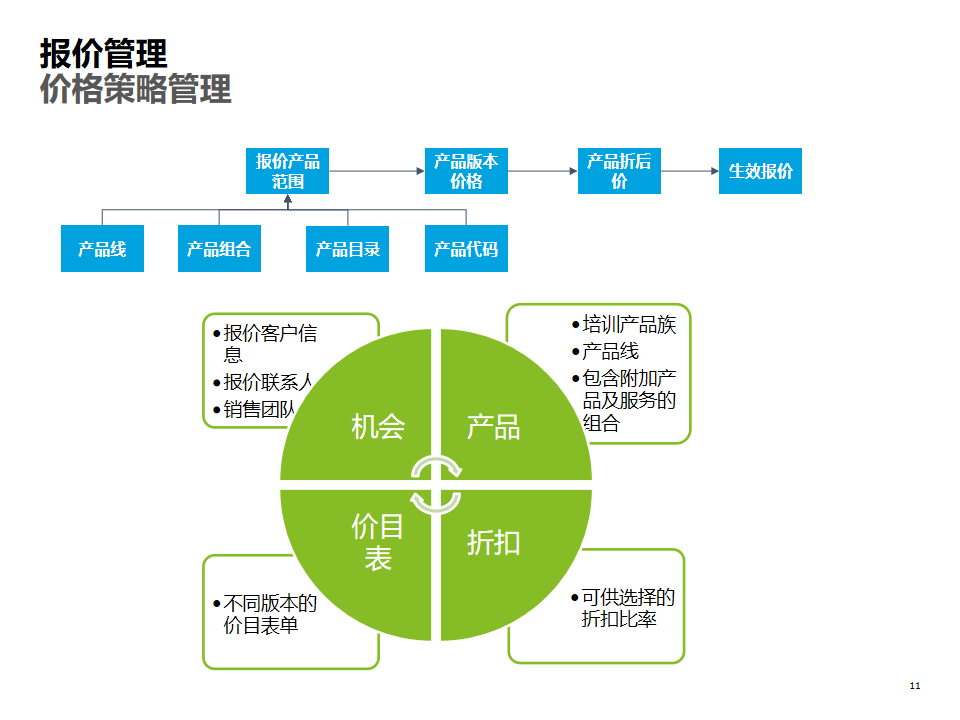 报价管理
价格策略管理

报价产品范围

产品版本价格

产品折后价

生效报价

产品线

产品组合

产品目录

产品代码

• 报价客户信息
• 报价联系人
• 销售团队

• 培训产品族
• 产品线
• 包含附加产品及服务的组合

机会

产品

价目表

折扣

• 不同版本的价目表单

• 可供选择的折扣比率

11